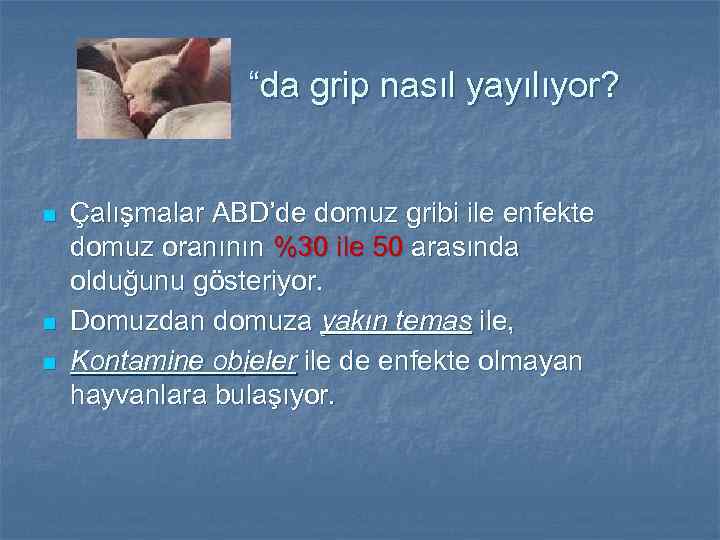 “da grip nasıl yayılıyor?

Çalışmalar ABD’de domuz gribi ile enfekte domuz oranının %30 ile 50 arasında olduğunu gösteriyor.

Domuzdan domuza yakın temas ile,

Kontamine objeler ile de enfekte olmayan hayvanlara bulaşıyor.